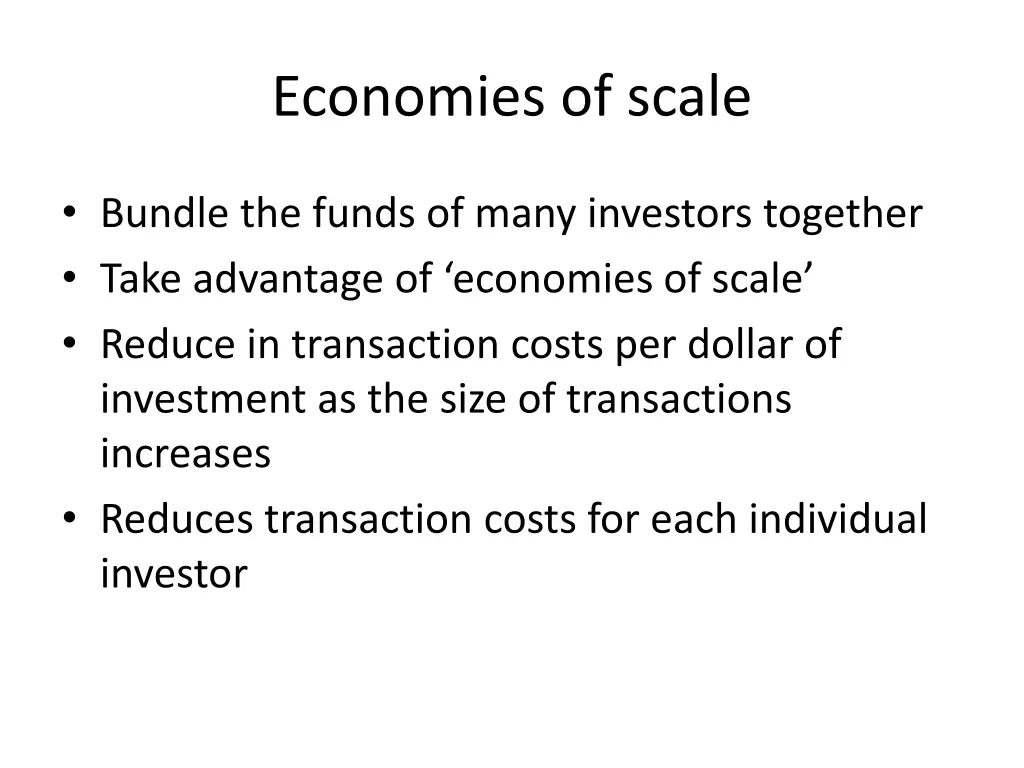 Economies of scale

• Bundle the funds of many investors together
• Take advantage of ‘economies of scale’
• Reduce in transaction costs per dollar of investment as the size of transactions increases
• Reduces transaction costs for each individual investor